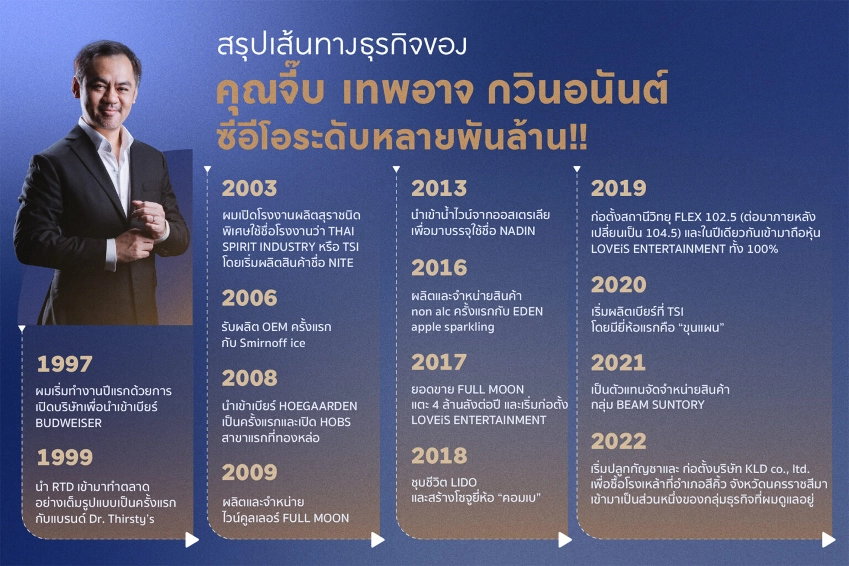 สรุปเส้นทางธุรกิจของ
คุณจิ๊บ เทพอาจ กวินอนันต์
ซีอีโอระดับหลายพันล้าน!!

1997
ผมเริ่มทำงานปีแรกด้วยการเปิดบริษัทเพื่อนำเข้าเบียร์ BUDWEISER

1999
นำ RTD เข้ามาทำตลาดอย่างเต็มรูปแบบเป็นครั้งแรกกับแบรนด์ Dr. Thirsty's

2003
ผมเปิดโรงงานผลิตสุราชนิดพิเศษใช้ชื่อโรงงานว่า THAI SPIRIT INDUSTRY หรือ TSI โดยเริ่มผลิตสินค้าชื่อ NITE

2006
รับผลิต OEM ครั้งแรกกับ Smirnoff ice

2008
นำเข้าเบียร์ HOEGAARDEN เป็นครั้งแรกและเปิด HOBS สาขาแรกที่ทองหล่อ

2009
ผลิตและจำหน่ายไวน์คูลเลอร์ FULL MOON

2013
นำเข้าน้ำไวน์จากออสเตรเลียเพื่อมาบรรจุใช้ชื่อ NADIN

2016
ผลิตและจำหน่ายสินค้า non alc ครั้งแรกกับ EDEN apple sparkling

2017
ยอดขาย FULL MOON แตะ 4 ล้านลังต่อปี และเริ่มก่อตั้ง LOVEiS ENTERTAINMENT

2018
ชุบชีวิต LIDO และสร้างโชจูยี่ห้อ "คอมเบ"

2019
ก่อตั้งสถานีวิทยุ FLEX 102.5 (ต่อมาภายหลังเปลี่ยนเป็น 104.5) และในปีเดียวกันเข้ามาถือหุ้น LOVEiS ENTERTAINMENT ทั้ง 100%

2020
เริ่มผลิตเบียร์ที่ TSI โดยมียี่ห้อแรกคือ "ขุนแผน"

2021
เป็นตัวแทนจัดจำหน่ายสินค้ากลุ่ม BEAM SUNTORY

2022
เริ่มปลูกกัญชาและ ก่อตั้งบริษัท KLD co., ltd. เพื่อซื้อโรงเหล้าที่อำเภอสีคิ้ว จังหวัดนครราชสีมา เข้ามาเป็นส่วนหนึ่งของกลุ่มธุรกิจที่ผมดูแลอยู่